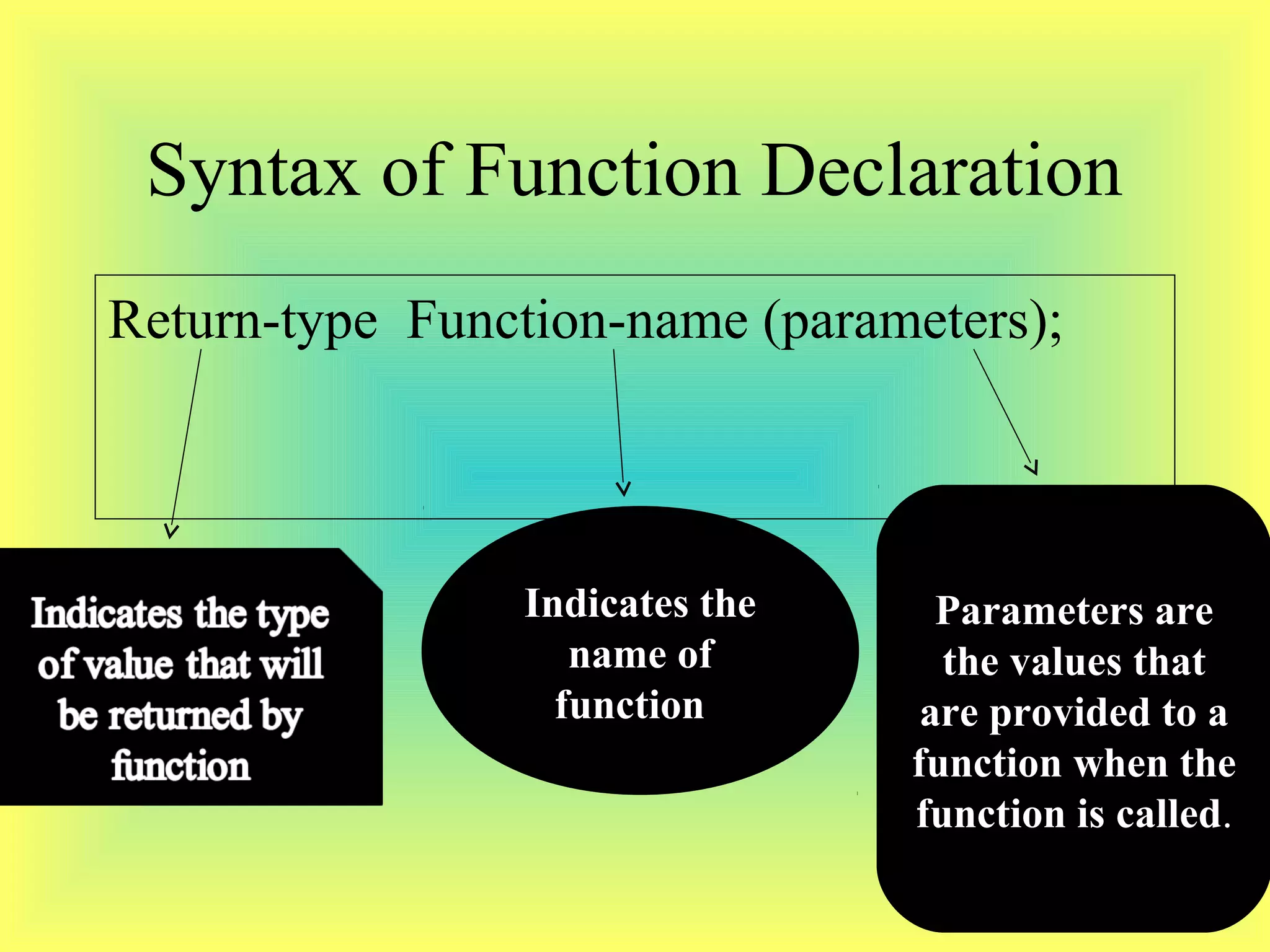 Syntax of Function Declaration

Return-type Function-name (parameters);

Indicates the type of value that will be returned by function

Indicates the name of function

Parameters are the values that are provided to a function when the function is called.